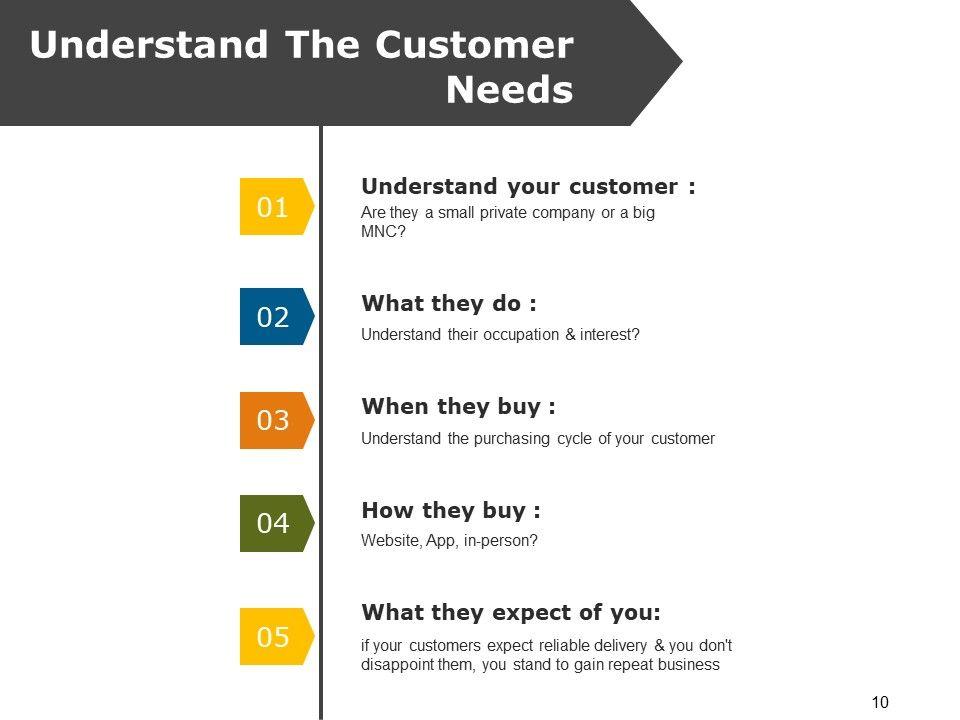 Understand The Customer Needs

01

Understand your customer :
Are they a small private company or a big MNC?

02

What they do :
Understand their occupation & interest?

03

When they buy :
Understand the purchasing cycle of your customer

04

How they buy :
Website, App, in-person?

05

What they expect of you:
if your customers expect reliable delivery & you don't disappoint them, you stand to gain repeat business

10